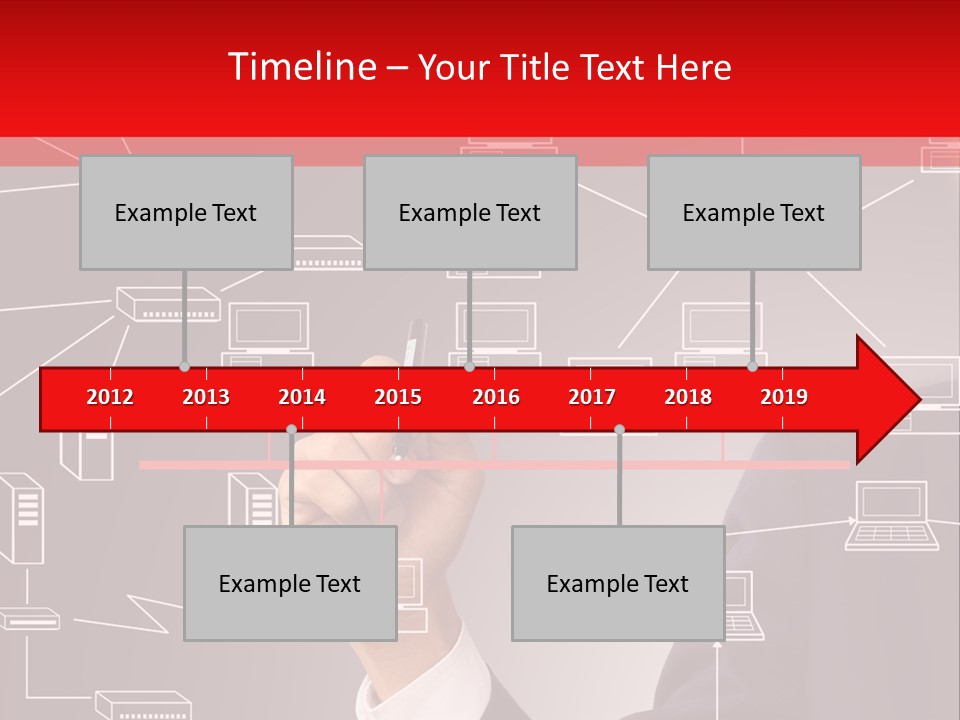 Timeline – Your Title Text Here

Example Text

Example Text

Example Text

2012 2013 2014 2015 2016 2017 2018 2019

Example Text

Example Text